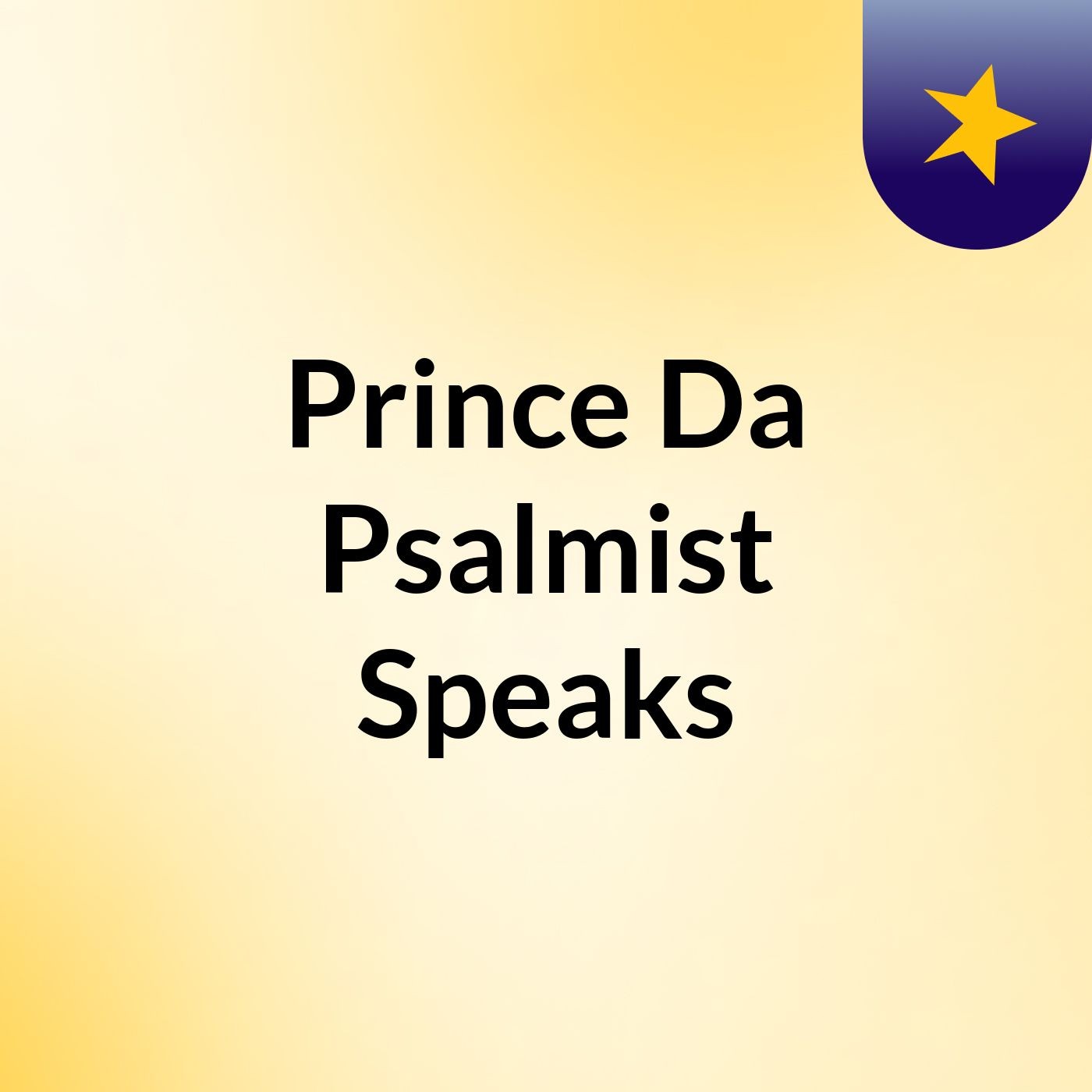 Prince Da Psalmist Speaks